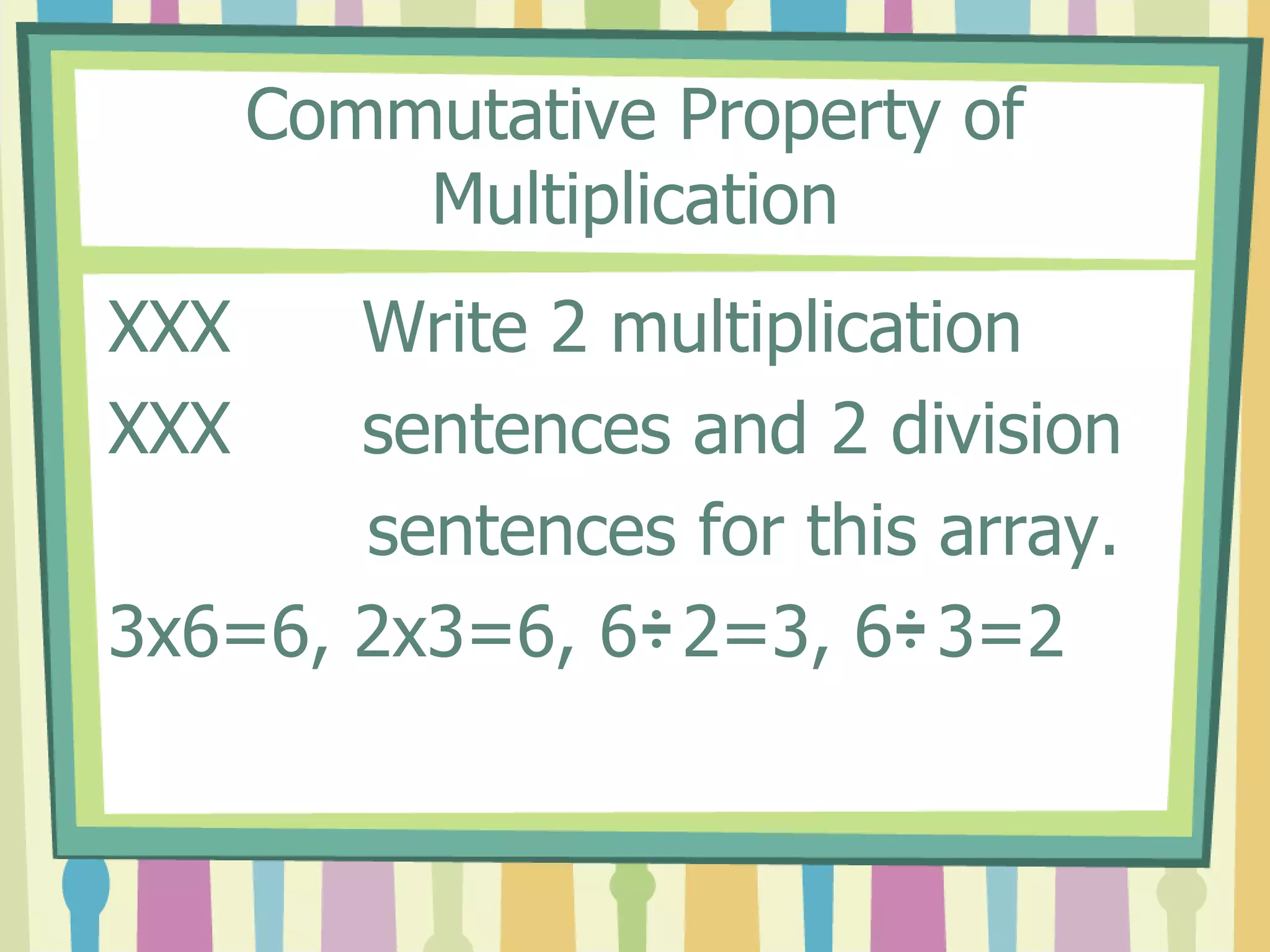 Commutative Property of Multiplication

XXX Write 2 multiplication
XXX sentences and 2 division
sentences for this array.

3x6=6, 2x3=6, 6÷2=3, 6÷3=2